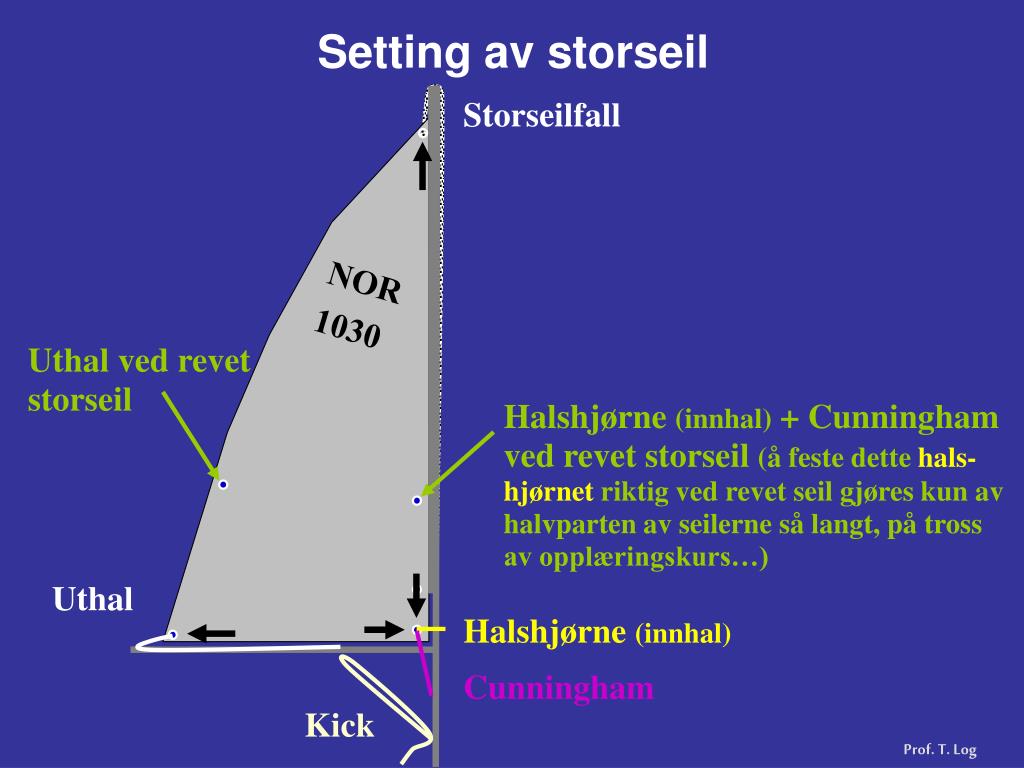 Setting av storseil

Storseilfall

NOR 1030

Uthal ved revet storseil

Halshjørne (innhal) + Cunningham ved revet storseil (å feste dette halshjørnet riktig ved revet seil gjøres kun av halvparten av seilerne så langt, på tross av opplæringskurs…)

Uthal

Halshjørne (innhal)

Cunningham

Kick

Prof. T. Log